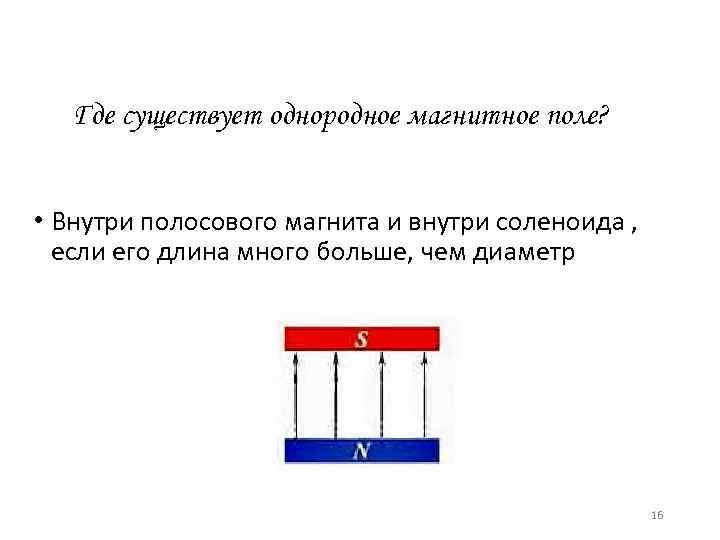 Где существует однородное магнитное поле?

• Внутри полосового магнита и внутри соленоида , если его длина много больше, чем диаметр

S

N

16